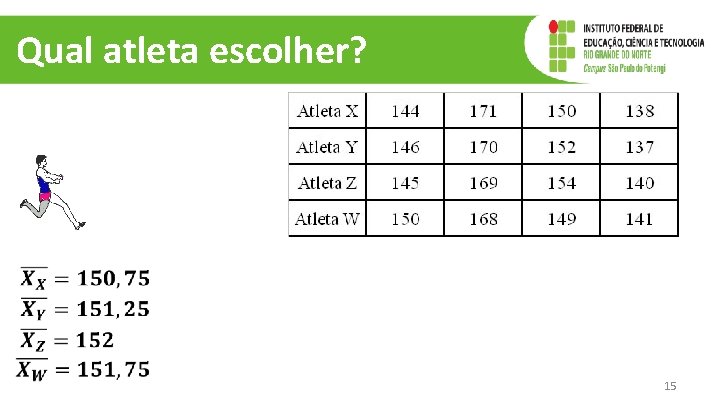 Qual atleta escolher?

INSTITUTO FEDERAL DE EDUCAÇÃO, CIÊNCIA E TECNOLOGIA
RIO GRANDE DO NORTE
Campus São Paulo do Potengi

| Atleta X | 144 | 171 | 150 | 138 |
|---|---|---|---|---|
| Atleta Y | 146 | 170 | 152 | 137 |
| Atleta Z | 145 | 169 | 154 | 140 |
| Atleta W | 150 | 168 | 149 | 141 |

$\overline{X_X} = 150,75$
$\overline{X_Y} = 151,25$
$\overline{X_Z} = 152$
$\overline{X_W} = 151,75$

15